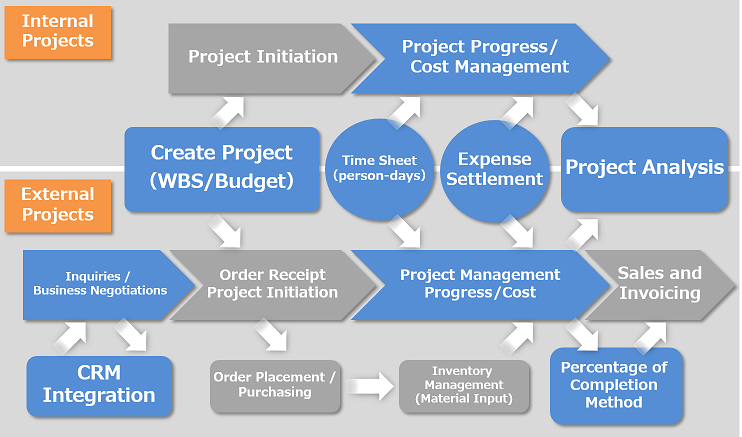 Internal Projects

Project Initiation

Project Progress/ Cost Management

Create Project (WBS/Budget)

Time Sheet (person-days)

Expense Settlement

Project Analysis

External Projects

Inquiries / Business Negotiations

Order Receipt Project Initiation

Project Management Progress/Cost

Sales and Invoicing

CRM Integration

Order Placement / Purchasing

Inventory Management (Material Input)

Percentage of Completion Method